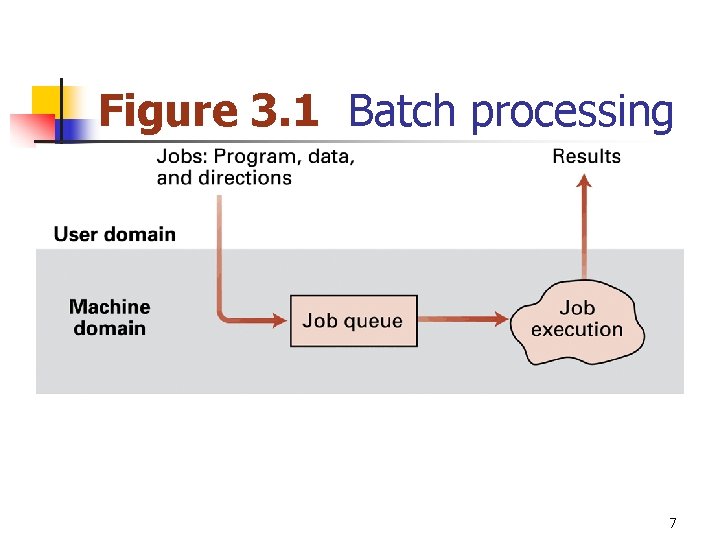 Figure 3.1 Batch processing

Jobs: Program, data, and directions

Results

User domain

Machine domain

Job queue

Job execution

7